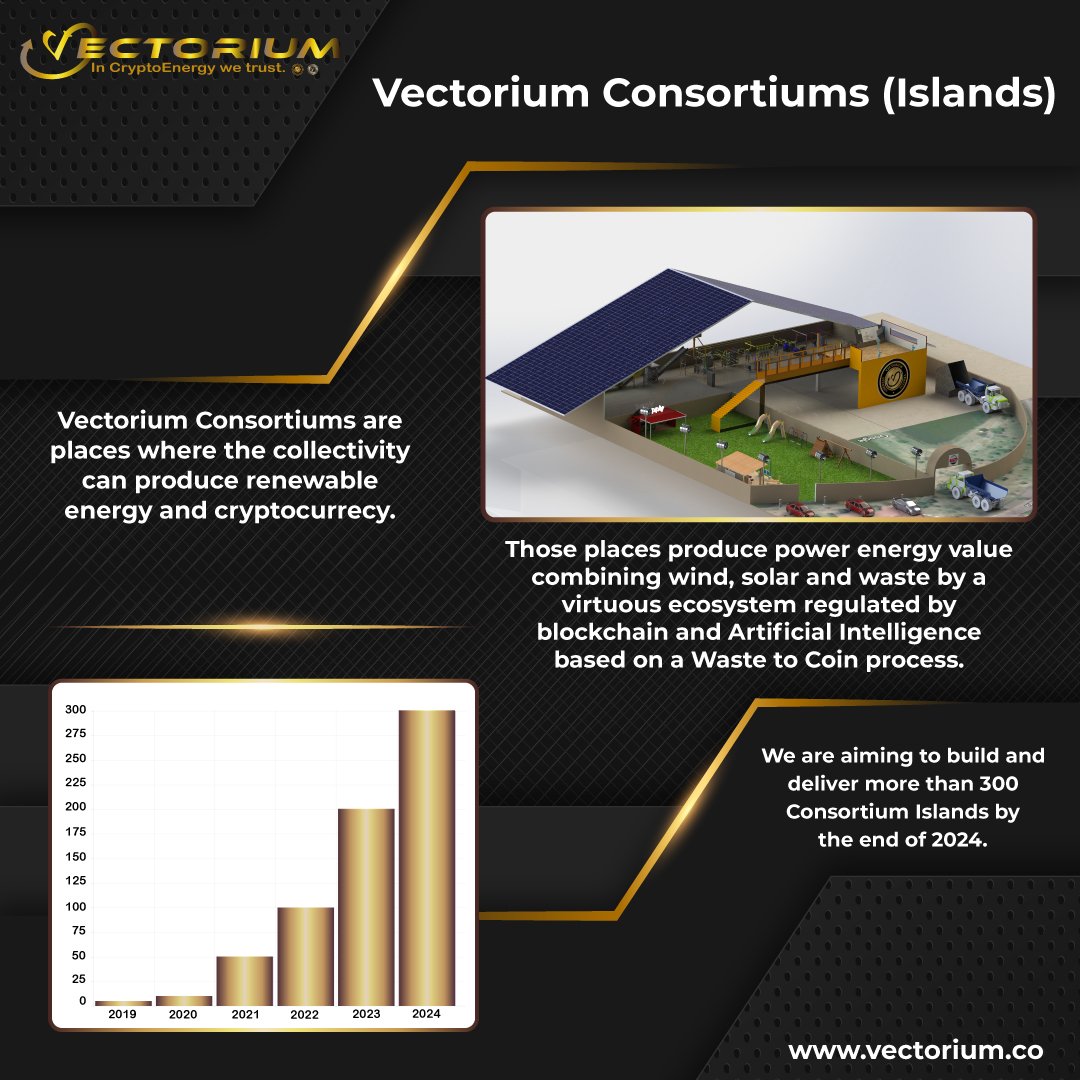 VECTORIUM
In CryptoEnergy we trust.

Vectorium Consortiums (Islands)

Vectorium Consortiums are places where the collectivity can produce renewable energy and cryptocurrecy.

Those places produce power energy value combining wind, solar and waste by a virtuous ecosystem regulated by blockchain and Artificial Intelligence based on a Waste to Coin process.

300
275
250
225
200
175
150
125
100
75
50
25
0
2019 2020 2021 2022 2023 2024

We are aiming to build and deliver more than 300 Consortium Islands by the end of 2024.

www.vectorium.co